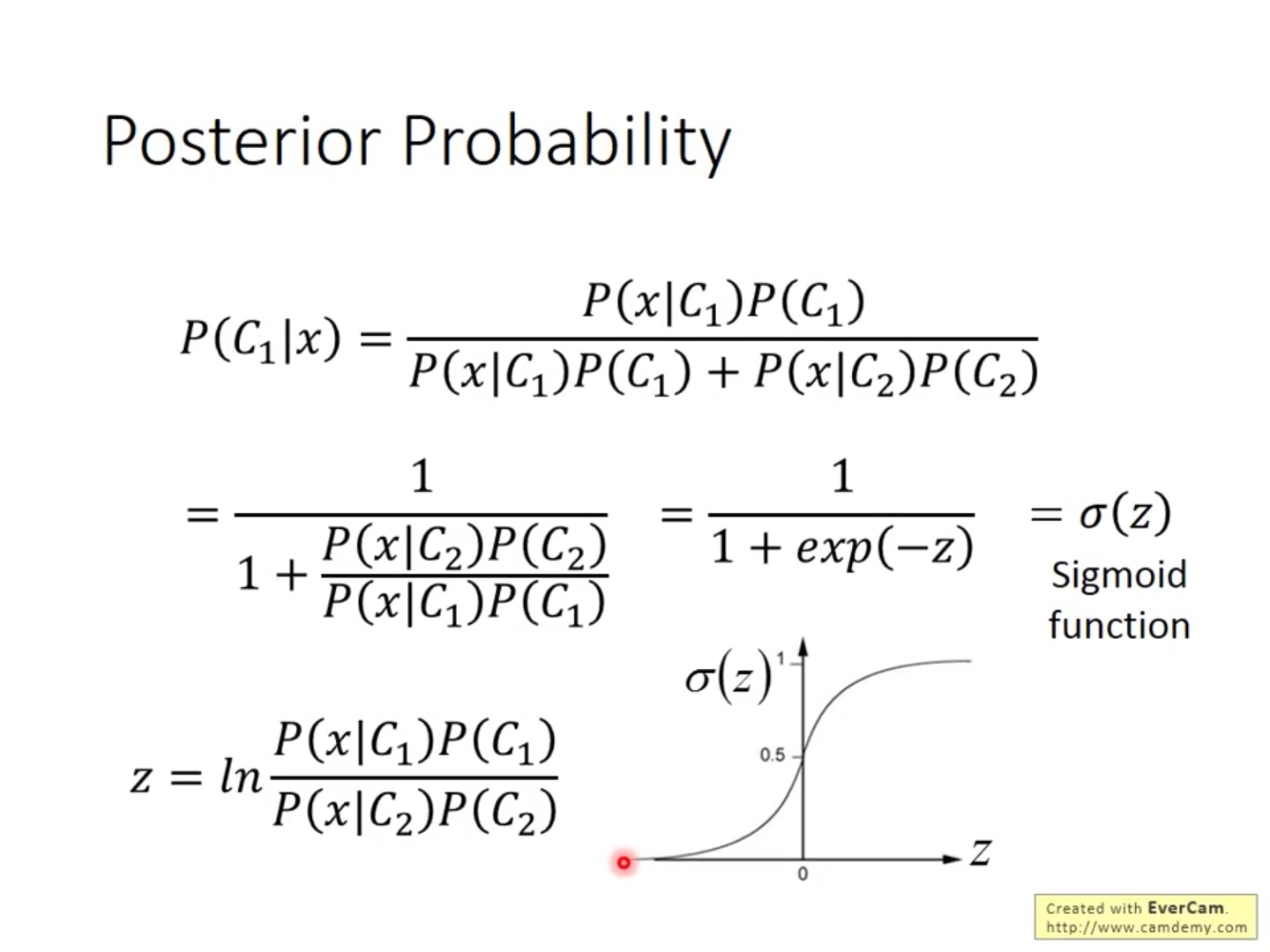 Posterior Probability

$P(C_1|x) = \frac{P(x|C_1)P(C_1)}{P(x|C_1)P(C_1) + P(x|C_2)P(C_2)}$

$= \frac{1}{1 + \frac{P(x|C_2)P(C_2)}{P(x|C_1)P(C_1)}}$ $= \frac{1}{1 + exp(-z)}$ $= \sigma(z)$

Sigmoid function

$z = ln\frac{P(x|C_1)P(C_1)}{P(x|C_2)P(C_2)}$

$\sigma(z)$
1
0.5
0
$z$

Created with EverCam.
http://www.camdemy.com